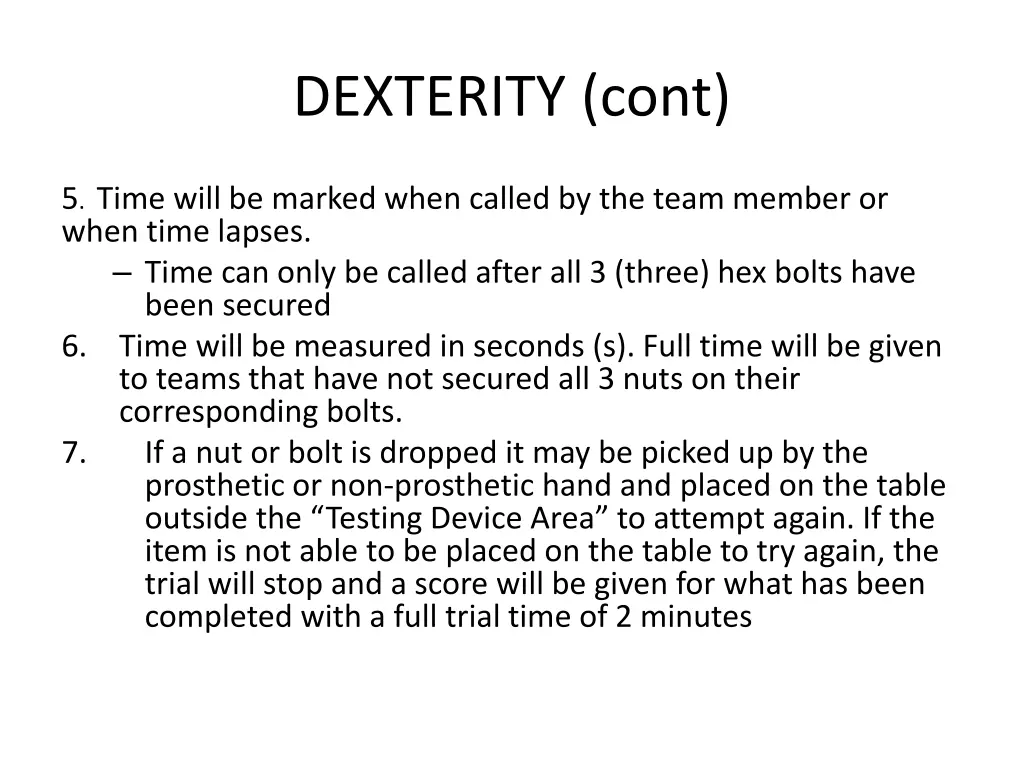 DEXTERITY (cont)

5. Time will be marked when called by the team member or when time lapses.

– Time can only be called after all 3 (three) hex bolts have been secured

6. Time will be measured in seconds (s). Full time will be given to teams that have not secured all 3 nuts on their corresponding bolts.

7. If a nut or bolt is dropped it may be picked up by the prosthetic or non-prosthetic hand and placed on the table outside the “Testing Device Area” to attempt again. If the item is not able to be placed on the table to try again, the trial will stop and a score will be given for what has been completed with a full trial time of 2 minutes